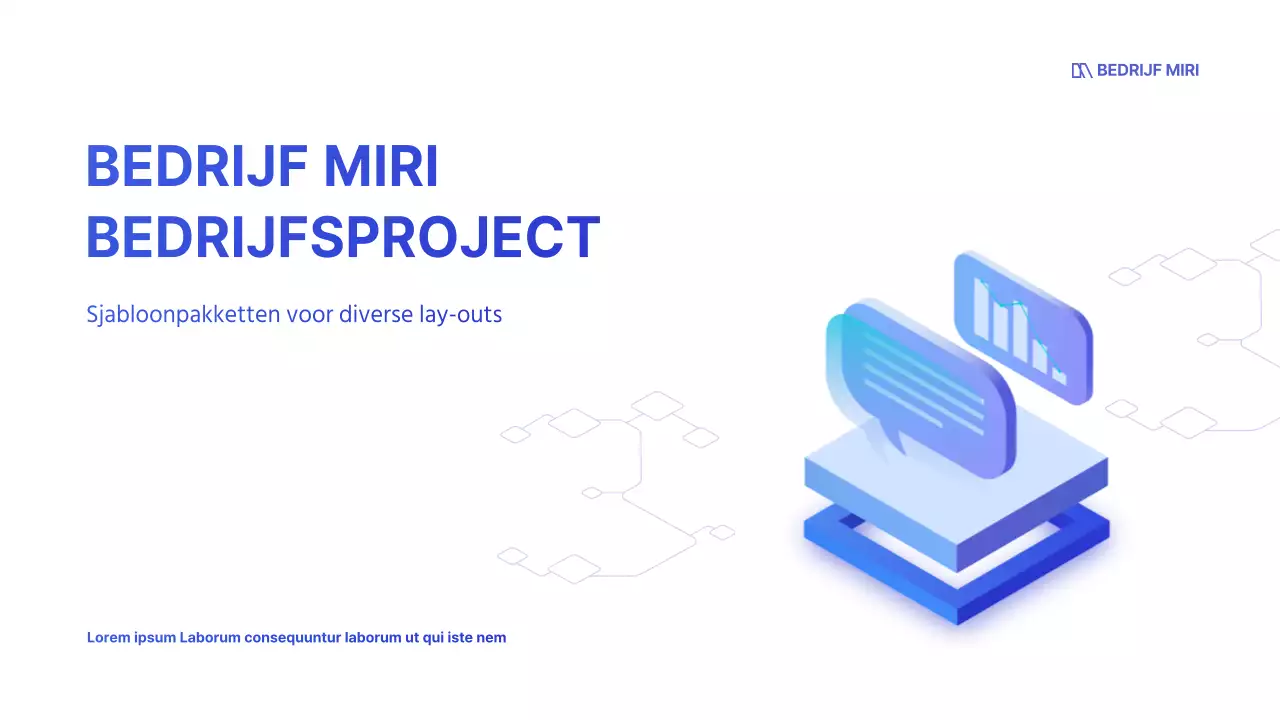 BEDRIJF MIRI

BEDRIJF MIRI
BEDRIJFSPROJECT

Sjabloonpakketten voor diverse lay-outs

Lorem ipsum Laborum consequuntur laborum ut qui iste nem